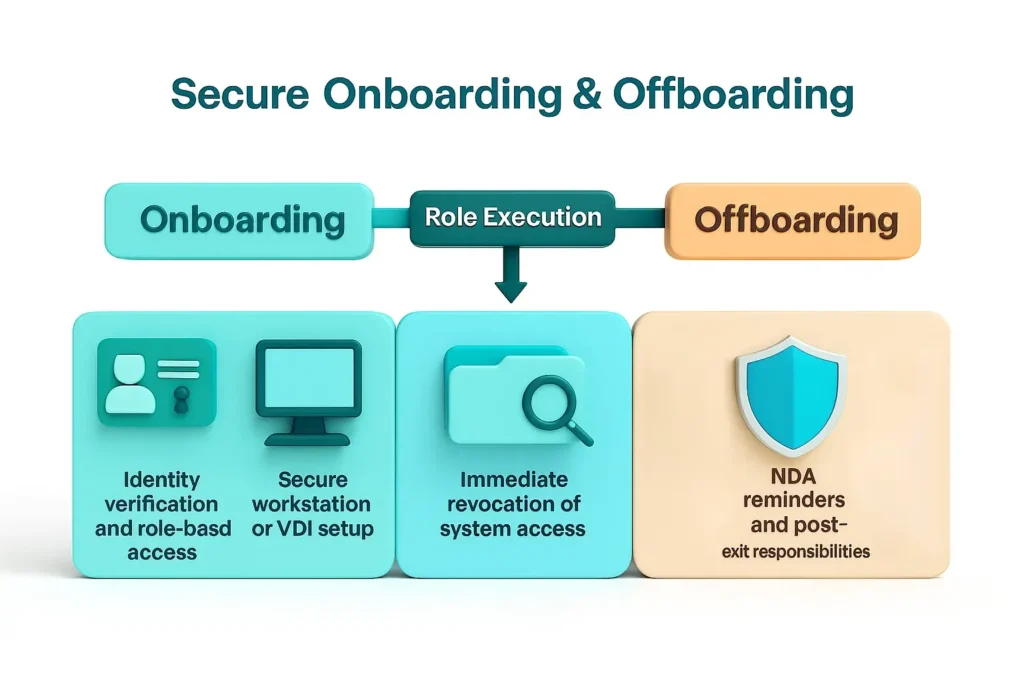 Secure Onboarding & Offboarding

Onboarding

Role Execution

Offboarding

Identity verification and role-basd access

Secure workstation or VDI setup

Immediate revocation of system access

NDA reminders and post-exit responsibilities